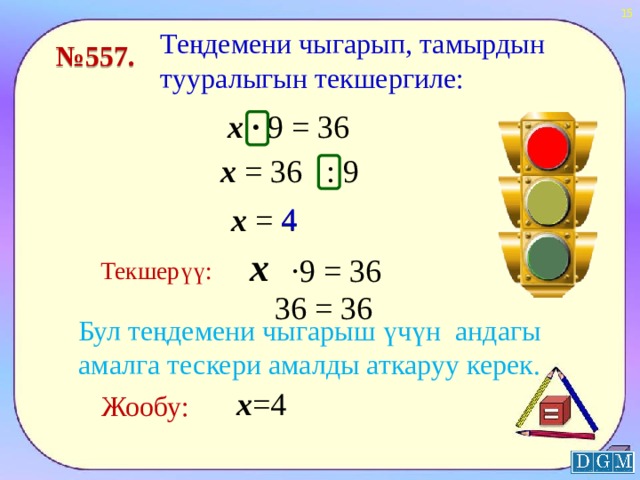 15

№557. Теңдемени чыгарып, тамырдын тууралыгын текшергиле:

$x \cdot 9 = 36$

$x = 36 : 9$

$x = 4$

Текшерүү: $x \cdot 9 = 36$

$36 = 36$

Бул теңдемени чыгарыш үчүн андагы амалга тескери амалды аткаруу керек.

Жообу: $x=4$

=

DGM